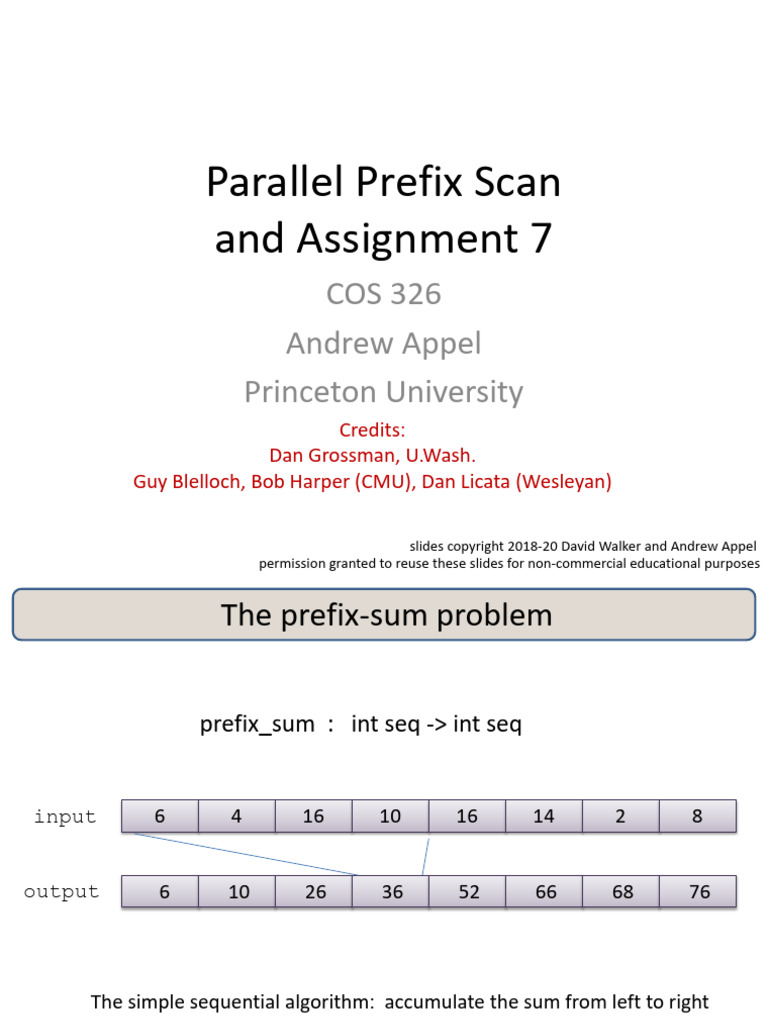 Parallel Prefix Scan and Assignment 7

COS 326

Andrew Appel

Princeton University

Credits:
Dan Grossman, U.Wash.
Guy Blelloch, Bob Harper (CMU), Dan Licata (Wesleyan)

slides copyright 2018-20 David Walker and Andrew Appel
permission granted to reuse these slides for non-commercial educational purposes

The prefix-sum problem

prefix_sum : int seq -> int seq

| input | 6 | 4 | 16 | 10 | 16 | 14 | 2 | 8 |
|---|---|---|---|---|---|---|---|---|
| output | 6 | 10 | 26 | 36 | 52 | 66 | 68 | 76 |

The simple sequential algorithm: accumulate the sum from left to right